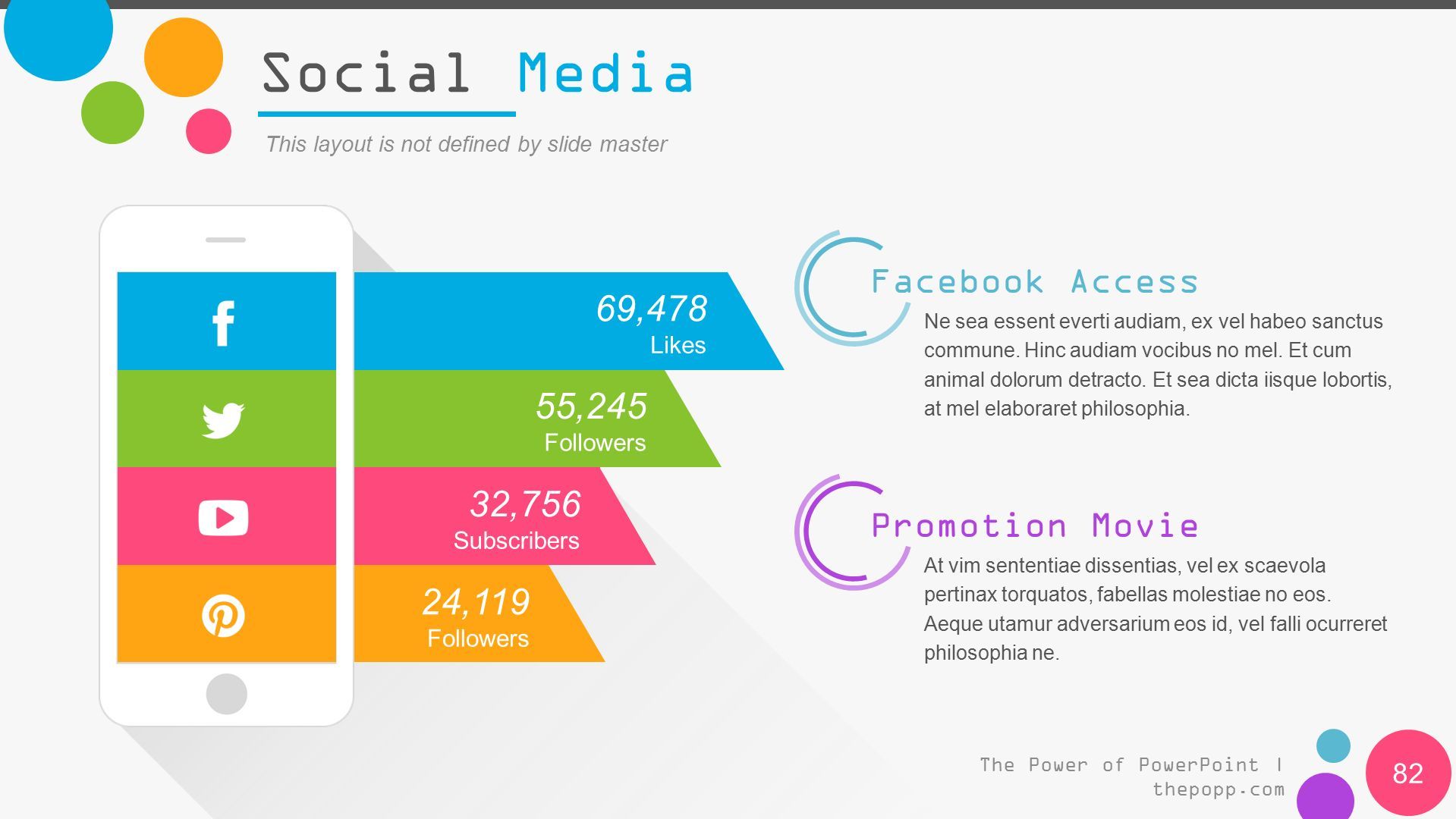 Social Media

This layout is not defined by slide master

69,478
Likes

55,245
Followers

32,756
Subscribers

24,119
Followers

Facebook Access

Ne sea essent everti audiam, ex vel habeo sanctus commune. Hinc audiam vocibus no mel. Et cum animal dolorum detracto. Et sea dicta iisque lobortis, at mel elaboraret philosophia.

Promotion Movie

At vim sententiae dissentias, vel ex scaevola pertinax torquatos, fabellas molestiae no eos. Aeque utamur adversarium eos id, vel falli ocurreret philosophia ne.

The Power of PowerPoint | thepopp.com

82